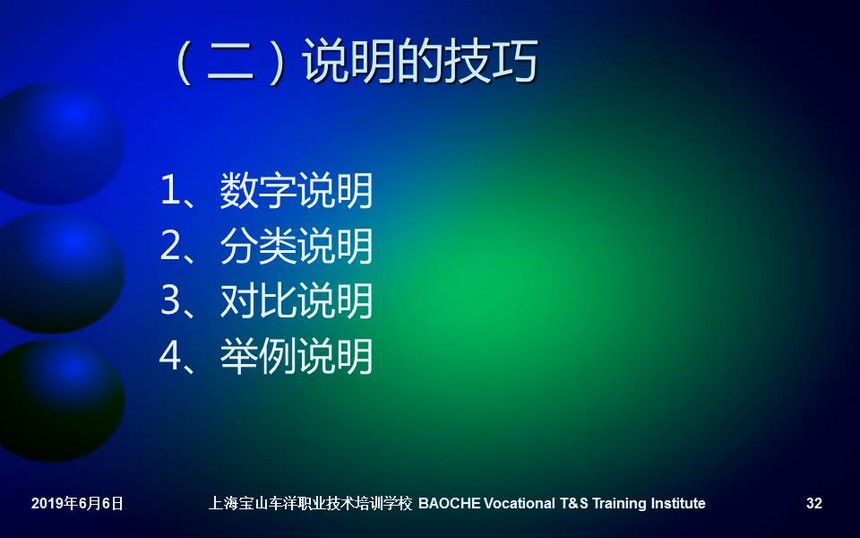 （二）说明的技巧

1、数字说明
2、分类说明
3、对比说明
4、举例说明

2019年6月6日

上海宝山车洋职业技术培训学校 BAOCHE Vocational T&S Training Institute

32